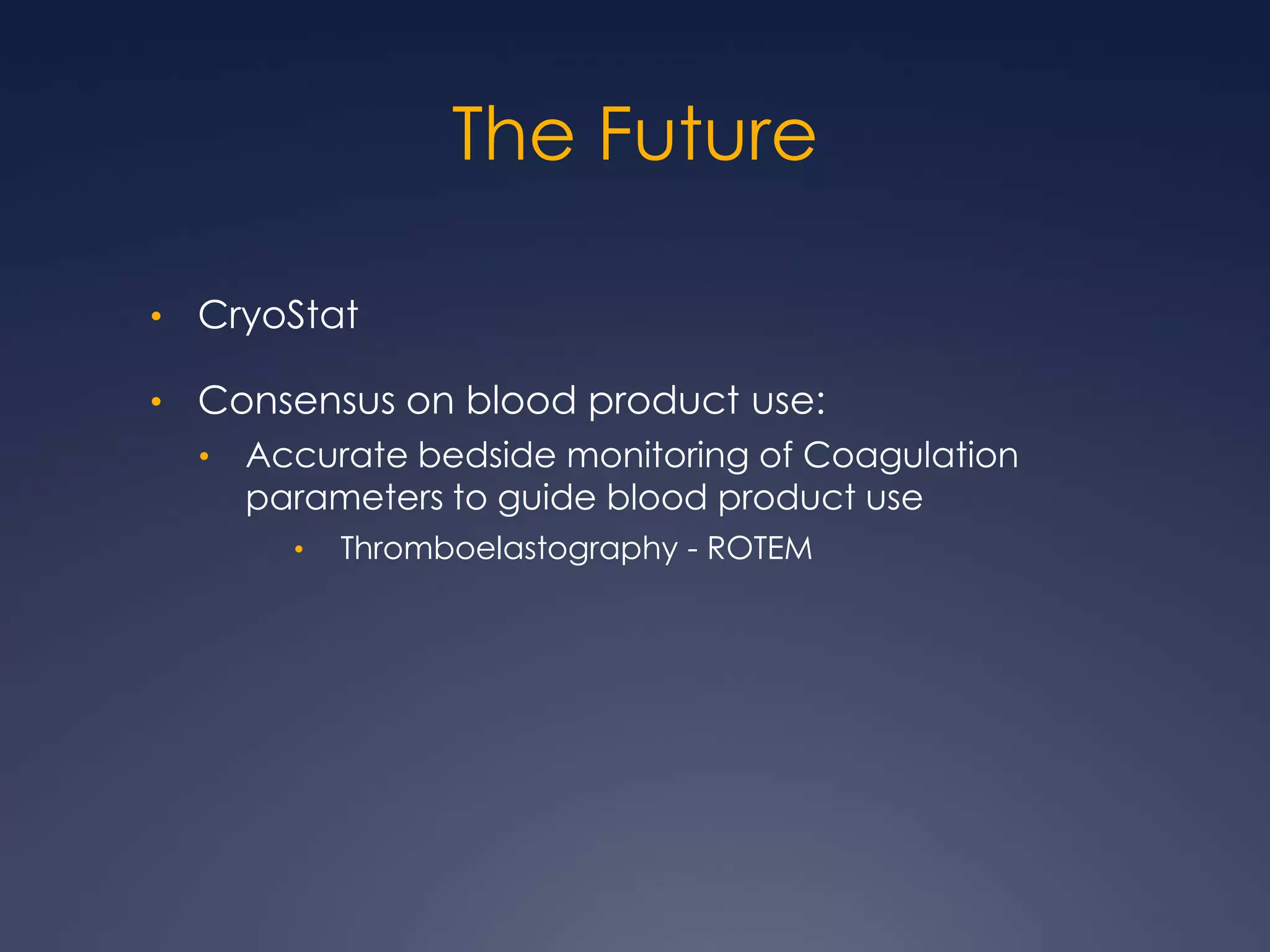 The Future

• CryoStat

• Consensus on blood product use:
  • Accurate bedside monitoring of Coagulation parameters to guide blood product use
    • Thromboelastography - ROTEM